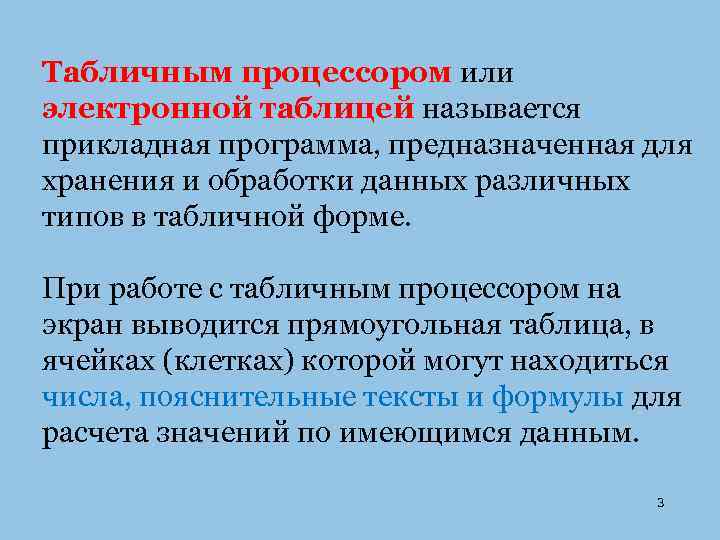 Табличным процессором или электронной таблицей называется прикладная программа, предназначенная для хранения и обработки данных различных типов в табличной форме.

При работе с табличным процессором на экран выводится прямоугольная таблица, в ячейках (клетках) которой могут находиться числа, пояснительные тексты и формулы для расчета значений по имеющимся данным.

3